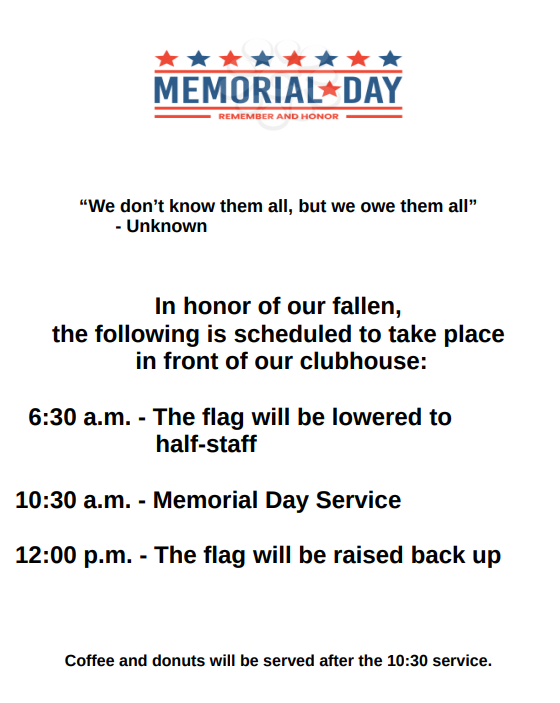 MEMORIAL DAY
REMEMBER AND HONOR

“We don’t know them all, but we owe them all”
- Unknown

In honor of our fallen,
the following is scheduled to take place in front of our clubhouse:

6:30 a.m. - The flag will be lowered to half-staff

10:30 a.m. - Memorial Day Service

12:00 p.m. - The flag will be raised back up

Coffee and donuts will be served after the 10:30 service.